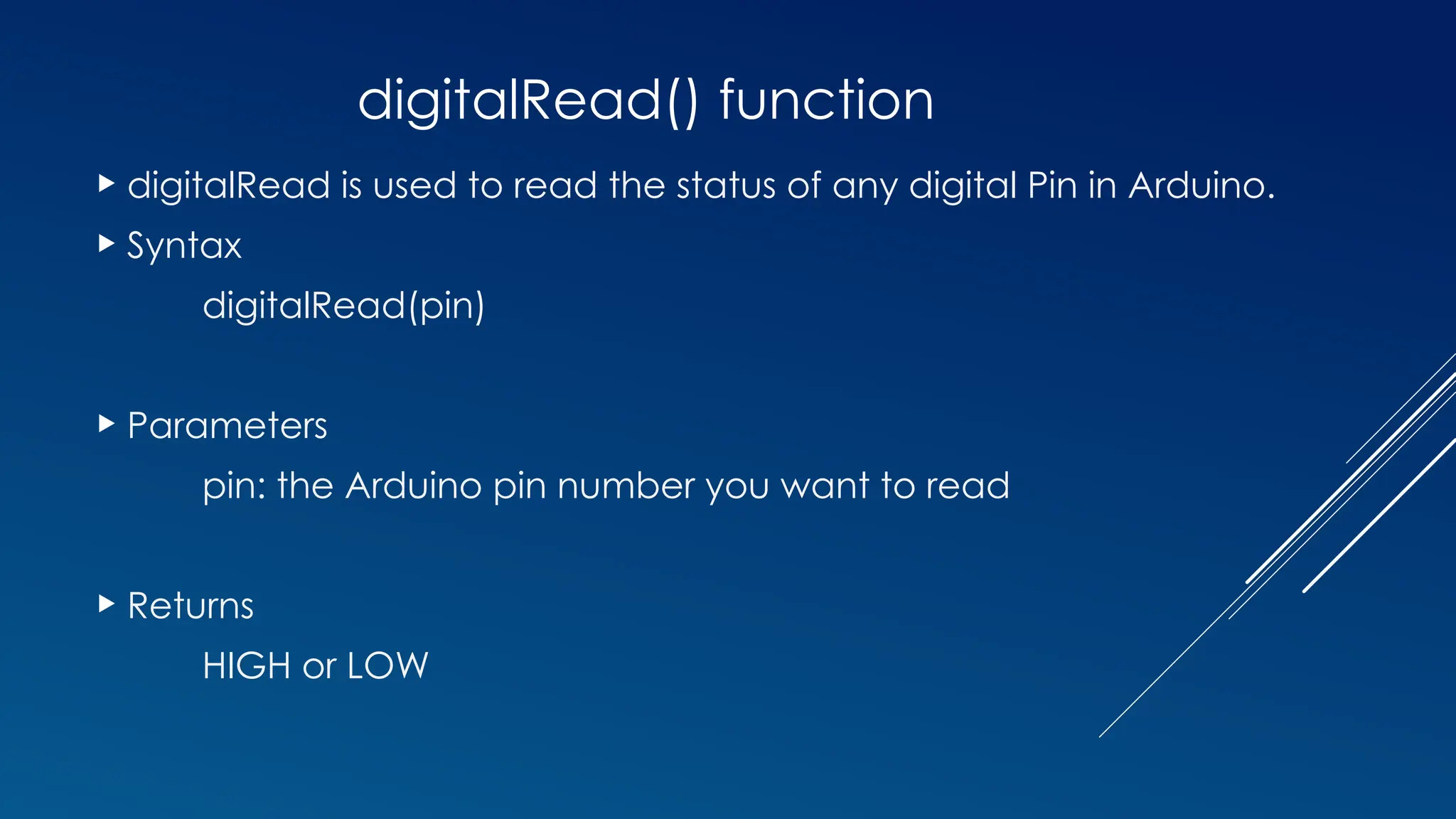 digitalRead() function

▶ digitalRead is used to read the status of any digital Pin in Arduino.

▶ Syntax

digitalRead(pin)

▶ Parameters

pin: the Arduino pin number you want to read

▶ Returns

HIGH or LOW